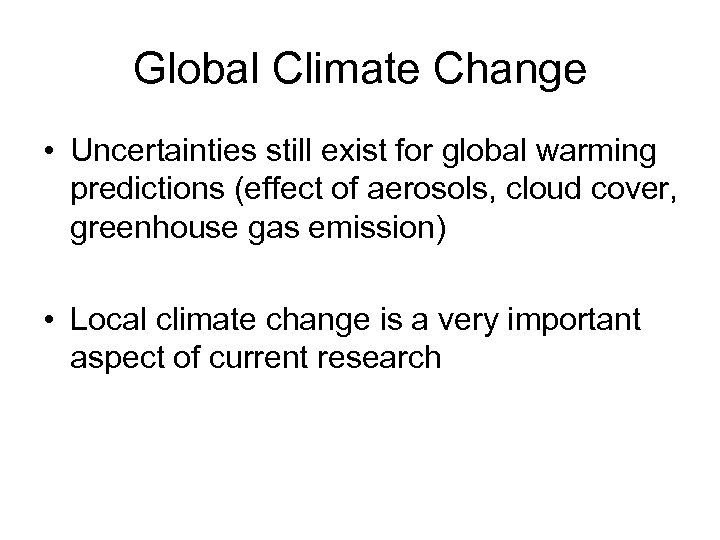 Global Climate Change

• Uncertainties still exist for global warming predictions (effect of aerosols, cloud cover, greenhouse gas emission)

• Local climate change is a very important aspect of current research